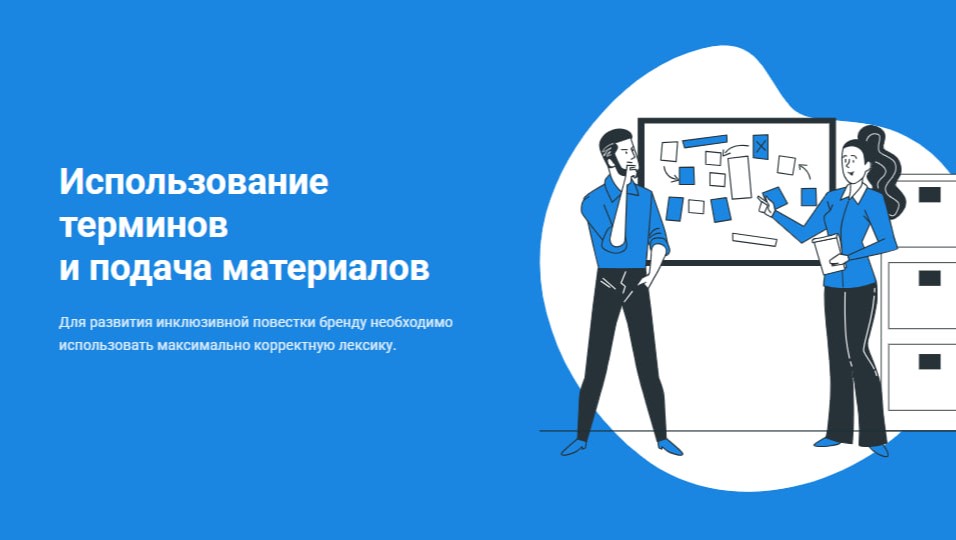 Использование терминов и подача материалов

Для развития инклюзивной повестки бренду необходимо использовать максимально корректную лексику.